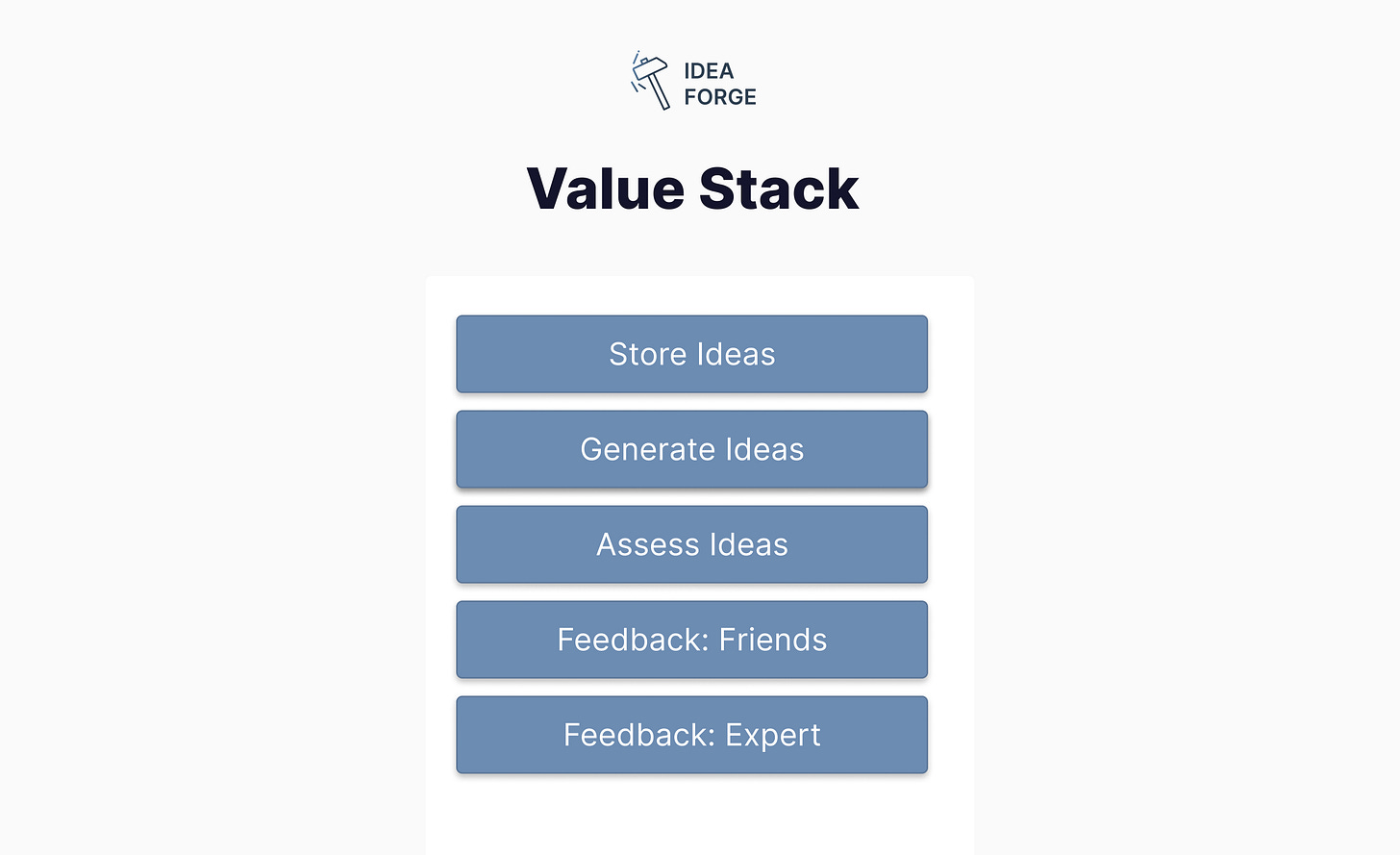 IDEA
FORGE

Value Stack

Store Ideas

Generate Ideas

Assess Ideas

Feedback: Friends

Feedback: Expert